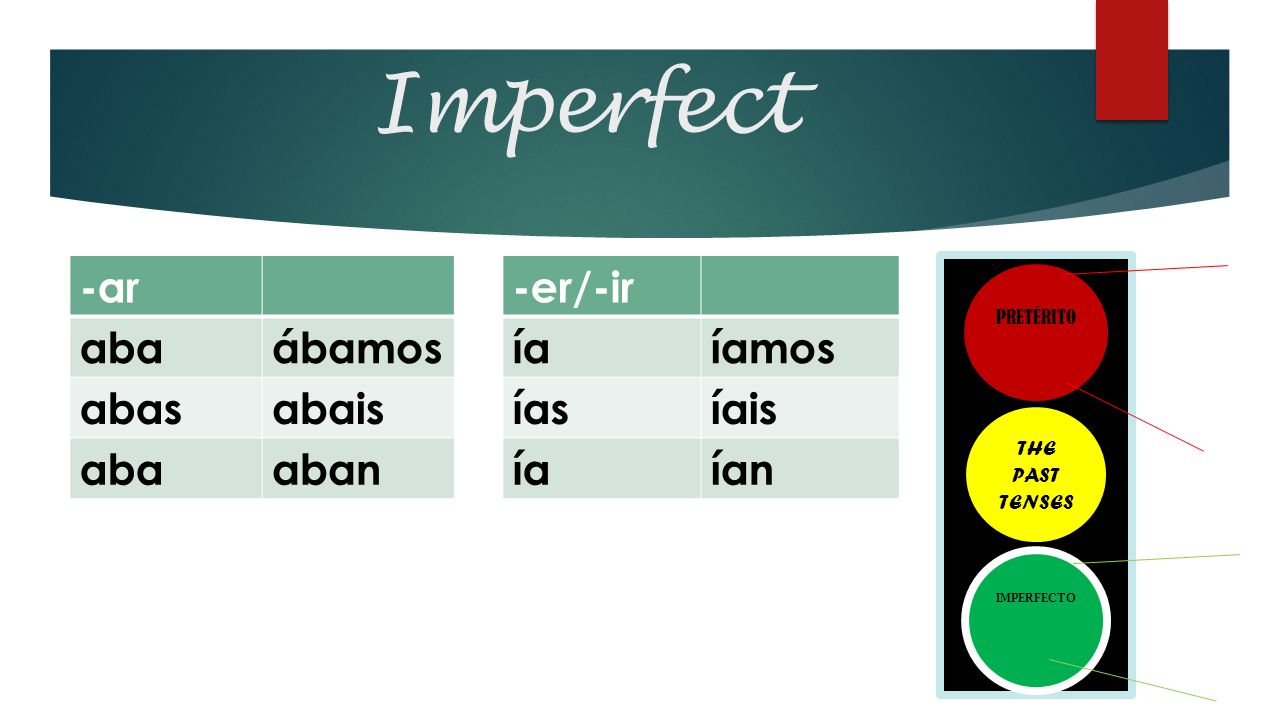 Imperfect

| -ar | |
|---|---|
| aba | ábamos |
| abas | abais |
| aba | aban |

| -er/-ir | |
|---|---|
| ía | íamos |
| ías | íais |
| ía | ían |

PRETÉRITO

THE PAST TENSES

IMPERFECTO